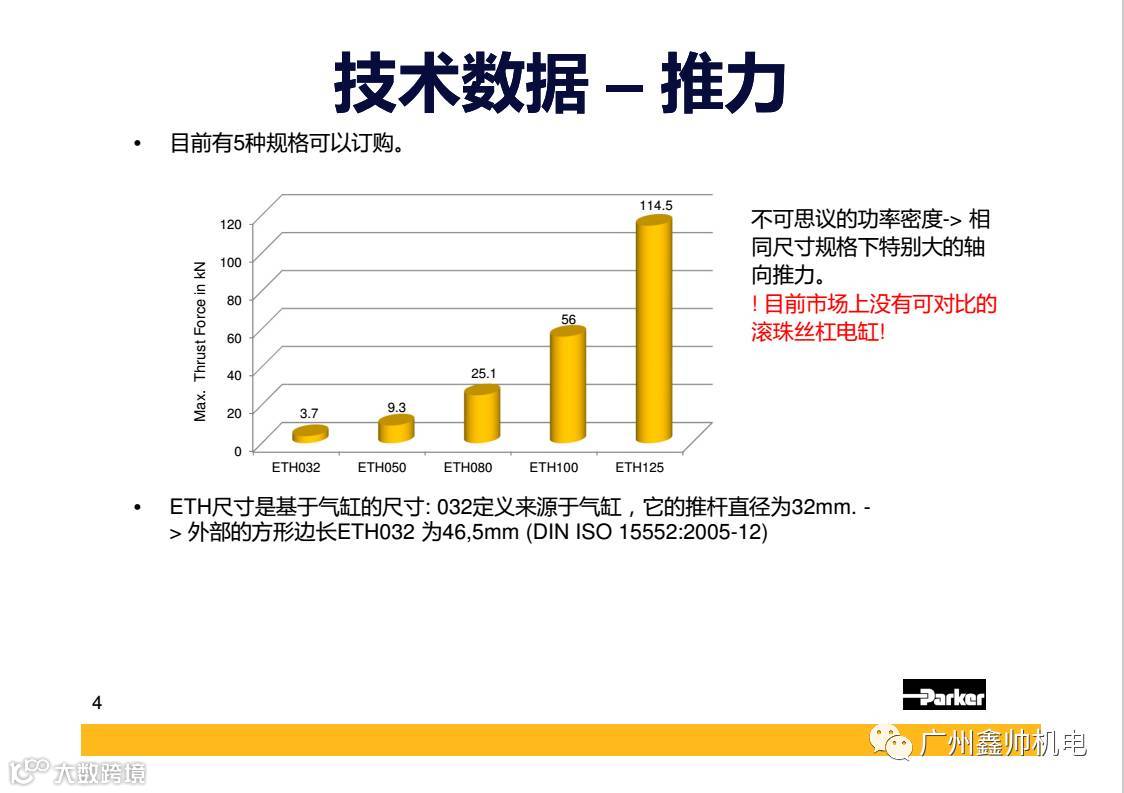 技术数据 – 推力

• 目前有5种规格可以订购。

Max. Thrust Force in kN

120
100
80
60
40
20
0

3.7
9.3
25.1
56
114.5

ETH032
ETH050
ETH080
ETH100
ETH125

不可思议的功率密度-> 相同尺寸规格下特别大的轴向推力。
! 目前市场上没有可对比的滚珠丝杠电缸!

• ETH尺寸是基于气缸的尺寸: 032定义来源于气缸，它的推杆直径为32mm. -> 外部的方形边长ETH032 为46,5mm (DIN ISO 15552:2005-12)

4

Parker

广州鑫帅机电

大数跨境